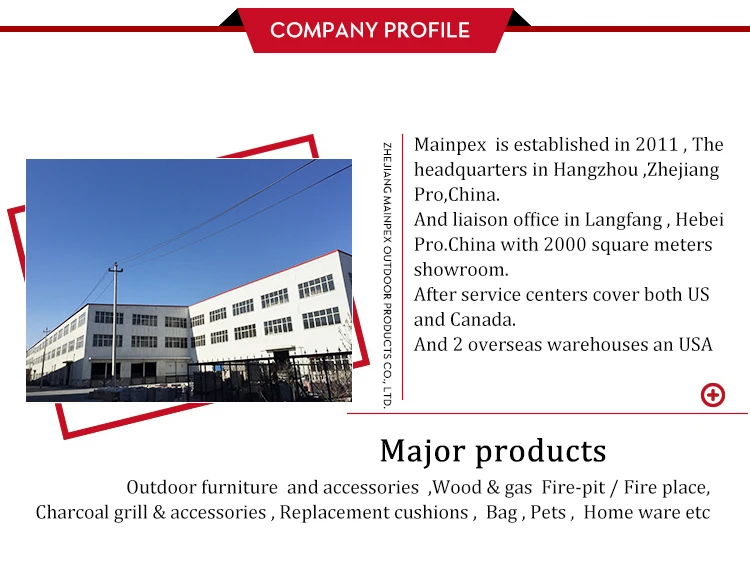 COMPANY PROFILE

ZHEJIANG MAINPEX OUTDOOR PRODUCTS CO., LTD.

Mainpex is established in 2011 , The headquarters in Hangzhou ,Zhejiang Pro,China.
And liaison office in Langfang , Hebei Pro.China with 2000 square meters showroom.
After service centers cover both US and Canada.
And 2 overseas warehouses an USA

Major products

Outdoor furniture and accessories ,Wood & gas Fire-pit / Fire place, Charcoal grill & accessories , Replacement cushions , Bag , Pets , Home ware etc